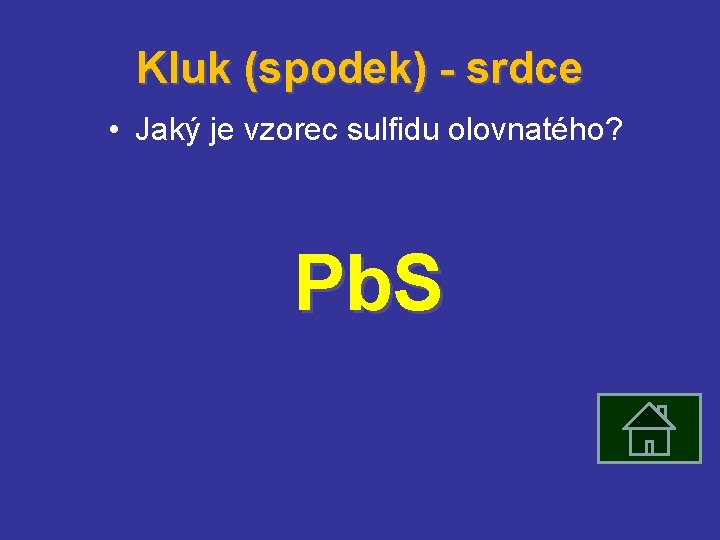 Kluk (spodek) - srdce

• Jaký je vzorec sulfidu olovnatého?

$PbS$